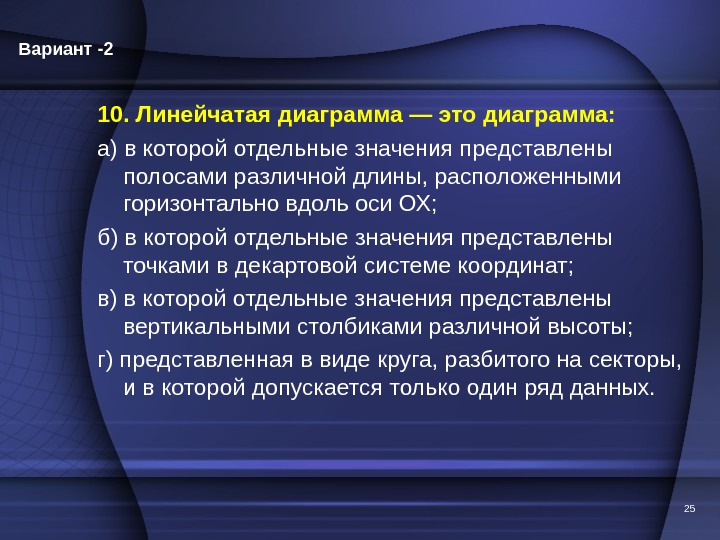 Вариант -2

10. Линейчатая диаграмма — это диаграмма:

а) в которой отдельные значения представлены полосами различной длины, расположенными горизонтально вдоль оси ОХ;

б) в которой отдельные значения представлены точками в декартовой системе координат;

в) в которой отдельные значения представлены вертикальными столбиками различной высоты;

г) представленная в виде круга, разбитого на секторы, и в которой допускается только один ряд данных.

25